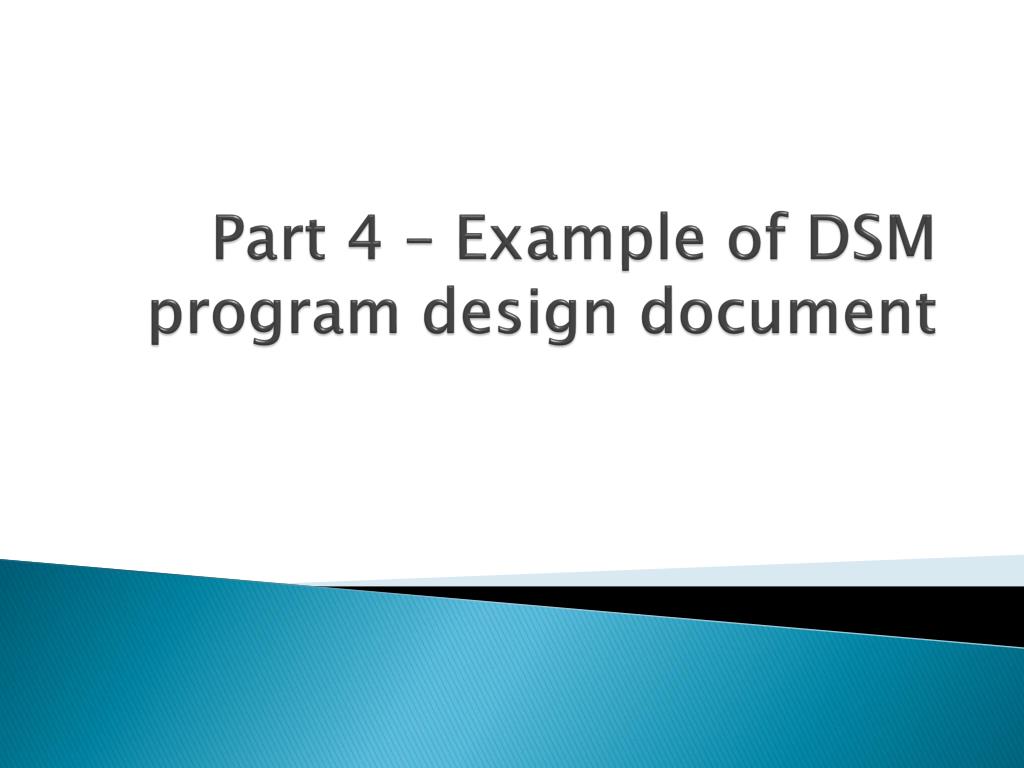 Part 4 – Example of DSM program design document